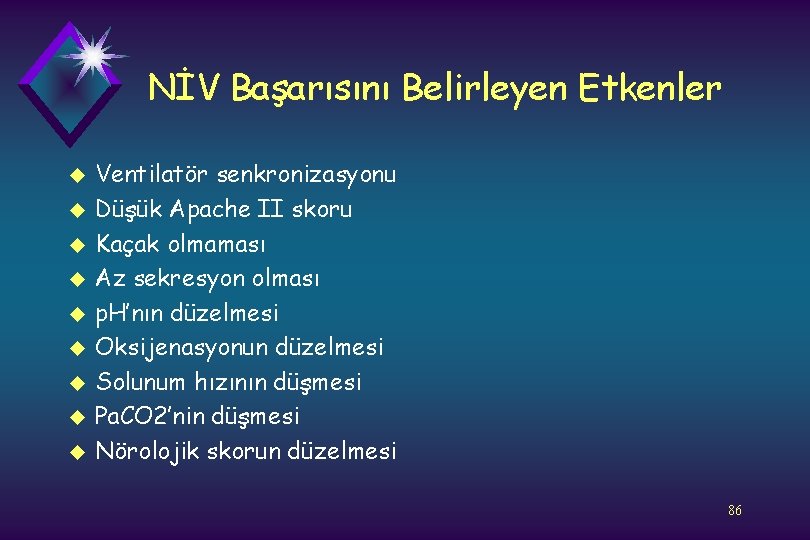 NİV Başarısını Belirleyen Etkenler

- Ventilatör senkronizasyonu
- Düşük Apache II skoru
- Kaçak olmaması
- Az sekresyon olması
- pH'nın düzelmesi
- Oksijenasyonun düzelmesi
- Solunum hızının düşmesi
- PaCO2'nin düşmesi
- Nörolojik skorun düzelmesi

86